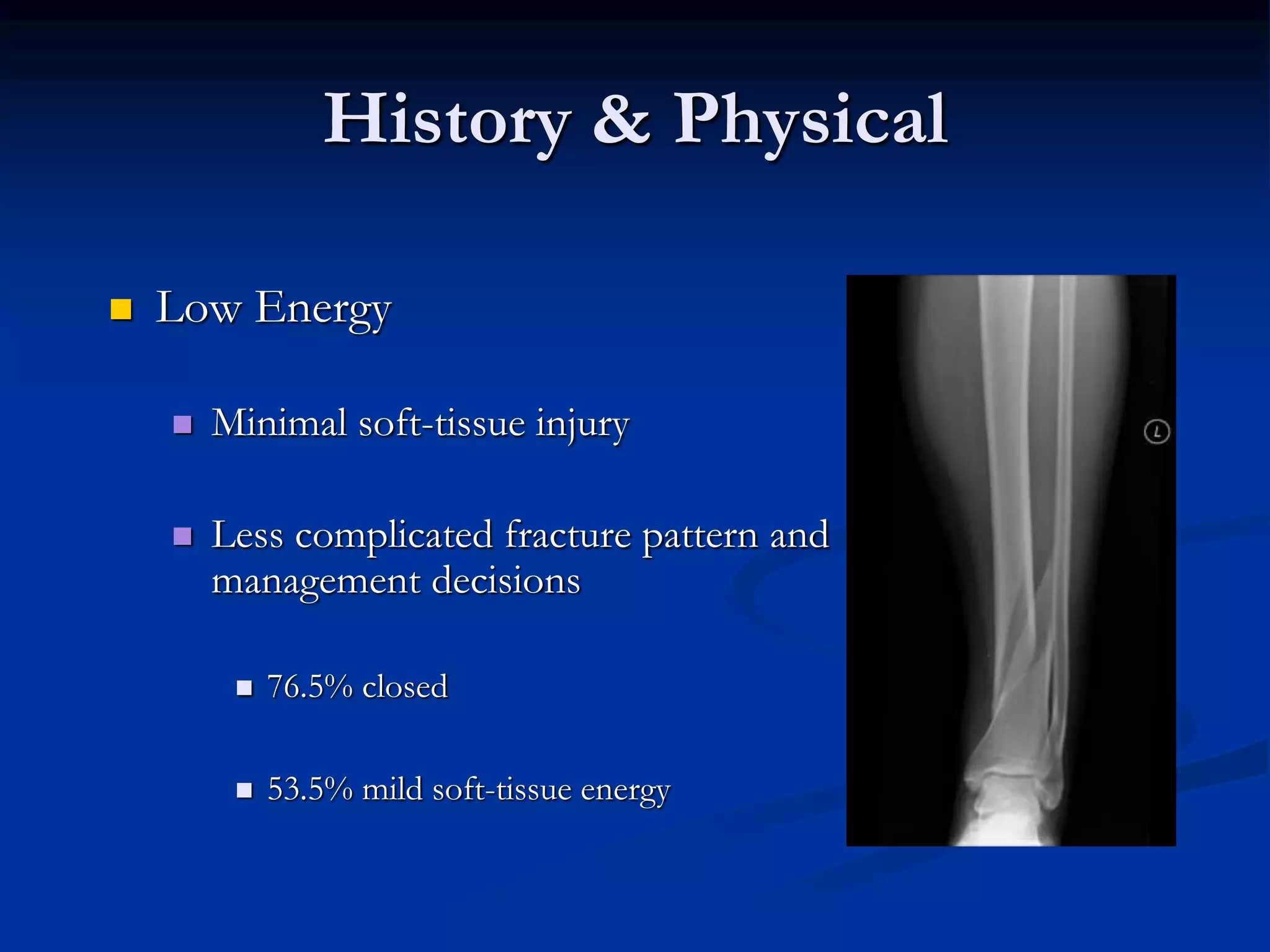 History & Physical

Low Energy

Minimal soft-tissue injury

Less complicated fracture pattern and management decisions

76.5% closed

53.5% mild soft-tissue energy

L